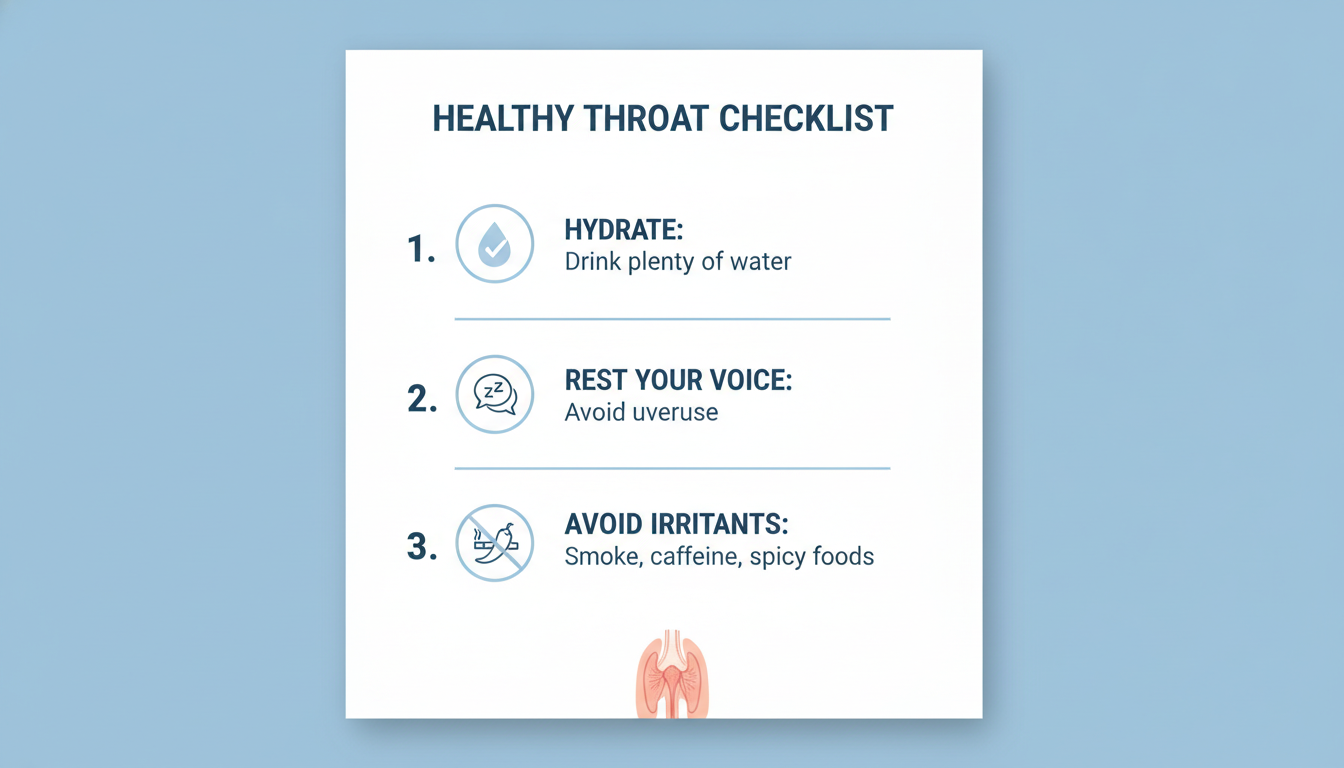 HEALTHY THROAT CHECKLIST

1. HYDRATE:
Drink plenty of water

2. REST YOUR VOICE:
Avoid uveruse

3. AVOID IRRITANTS:
Smoke, caffeine, spicy foods